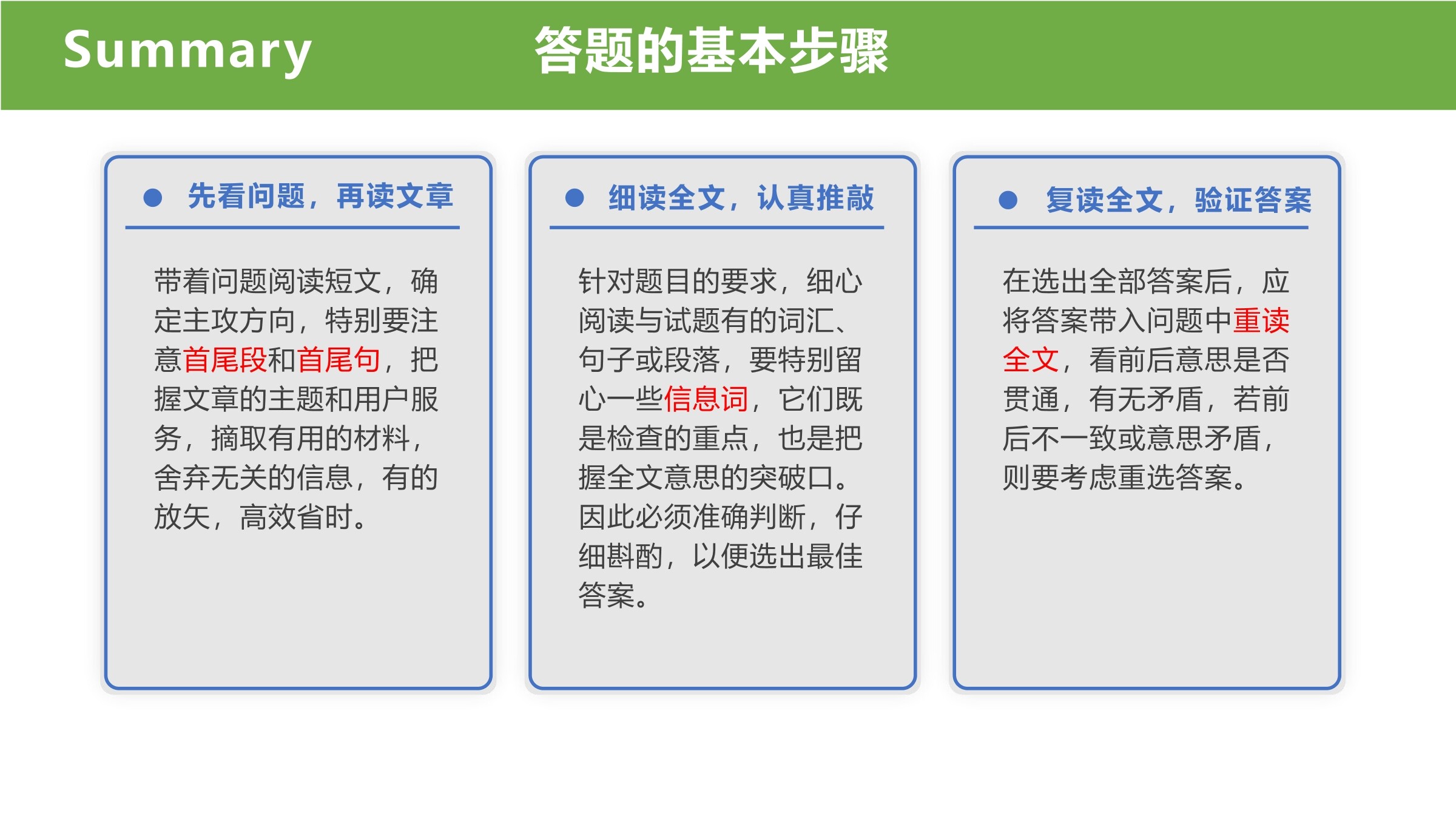 Summary 答题的基本步骤

● 先看问题，再读文章

带着问题阅读短文，确定主攻方向，特别要注意首尾段和首尾句，把握文章的主题和用户服务，摘取有用的材料，舍弃无关的信息，有的放矢，高效省时。

● 细读全文，认真推敲

针对题目的要求，细心阅读与试题有的词汇、句子或段落，要特别留心一些信息词，它们既是检查的重点，也是把握全文意思的突破口。因此必须准确判断，仔细斟酌，以便选出最佳答案。

● 复读全文，验证答案

在选出全部答案后，应将答案带入问题中重读全文，看前后意思是否贯通，有无矛盾，若前后不一致或意思矛盾，则要考虑重选答案。